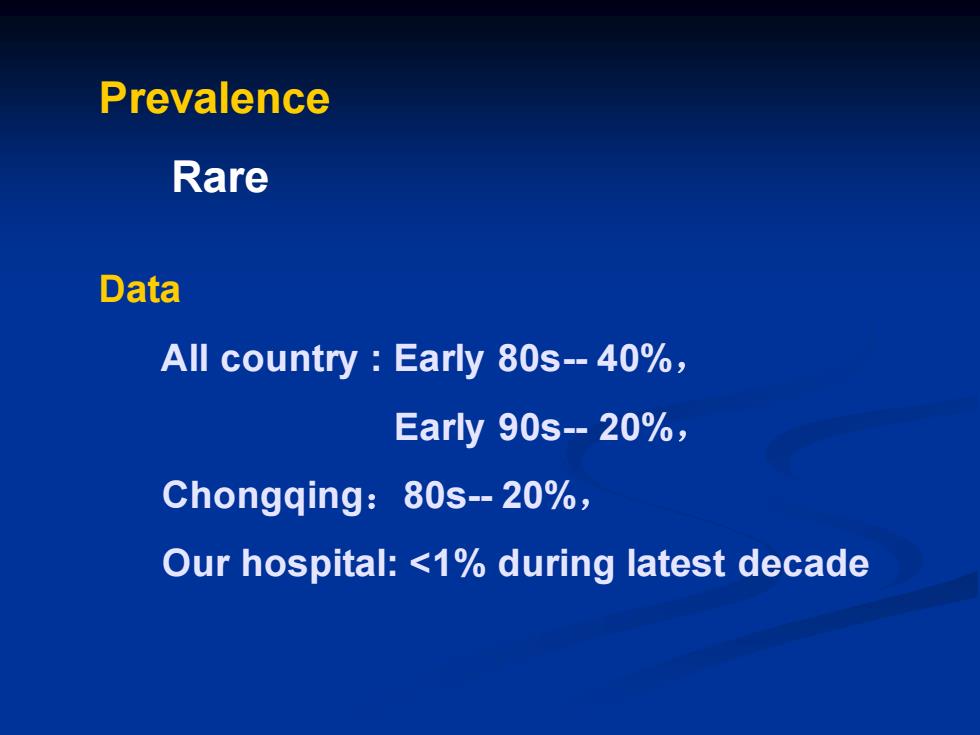 Prevalence

Rare

Data

All country : Early 80s-- 40%，

Early 90s-- 20%，

Chongqing： 80s-- 20%，

Our hospital: <1% during latest decade